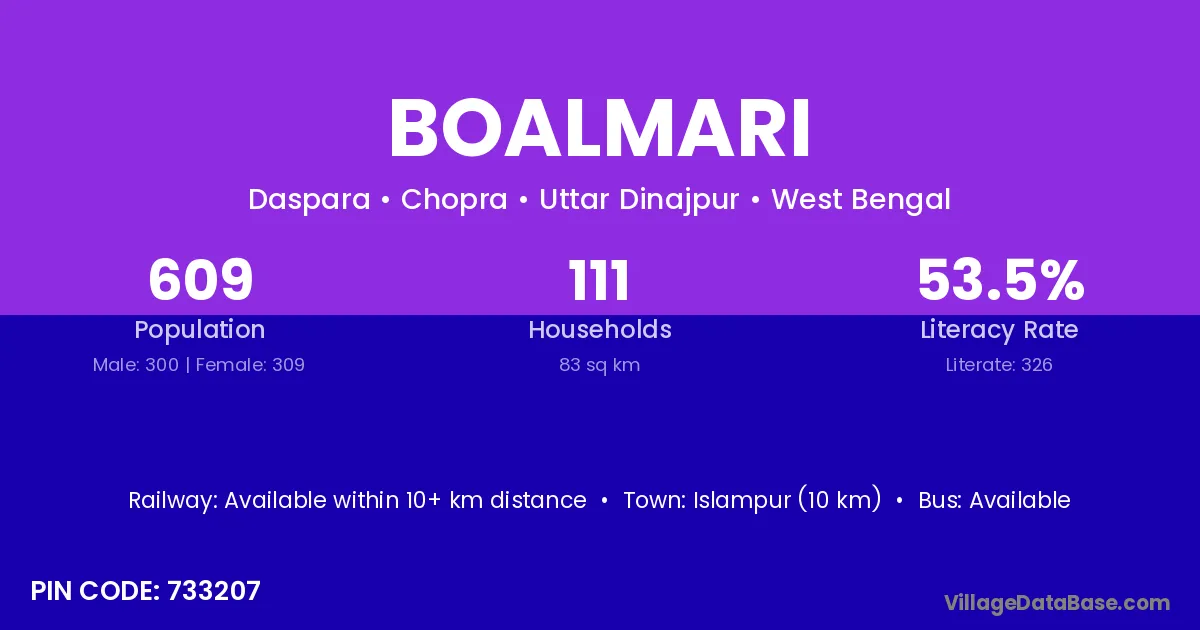 BOALMARI

Daspara • Chopra • Uttar Dinajpur • West Bengal

609
Population
Male: 300 | Female: 309

111
Households
83 sq km

53.5%
Literacy Rate
Literate: 326

Railway: Available within 10+ km distance • Town: Islampur (10 km) • Bus: Available

PIN CODE: 733207

VillageDataBase.com